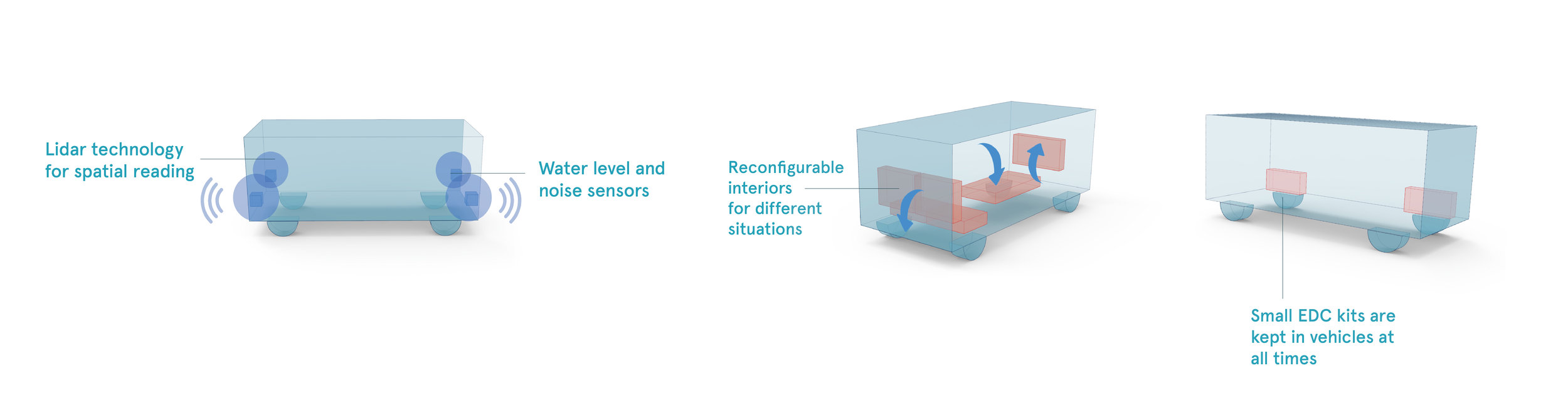 Lidar technology for spatial reading

Water level and noise sensors

Reconfigurable interiors for different situations

Small EDC kits are kept in vehicles at all times